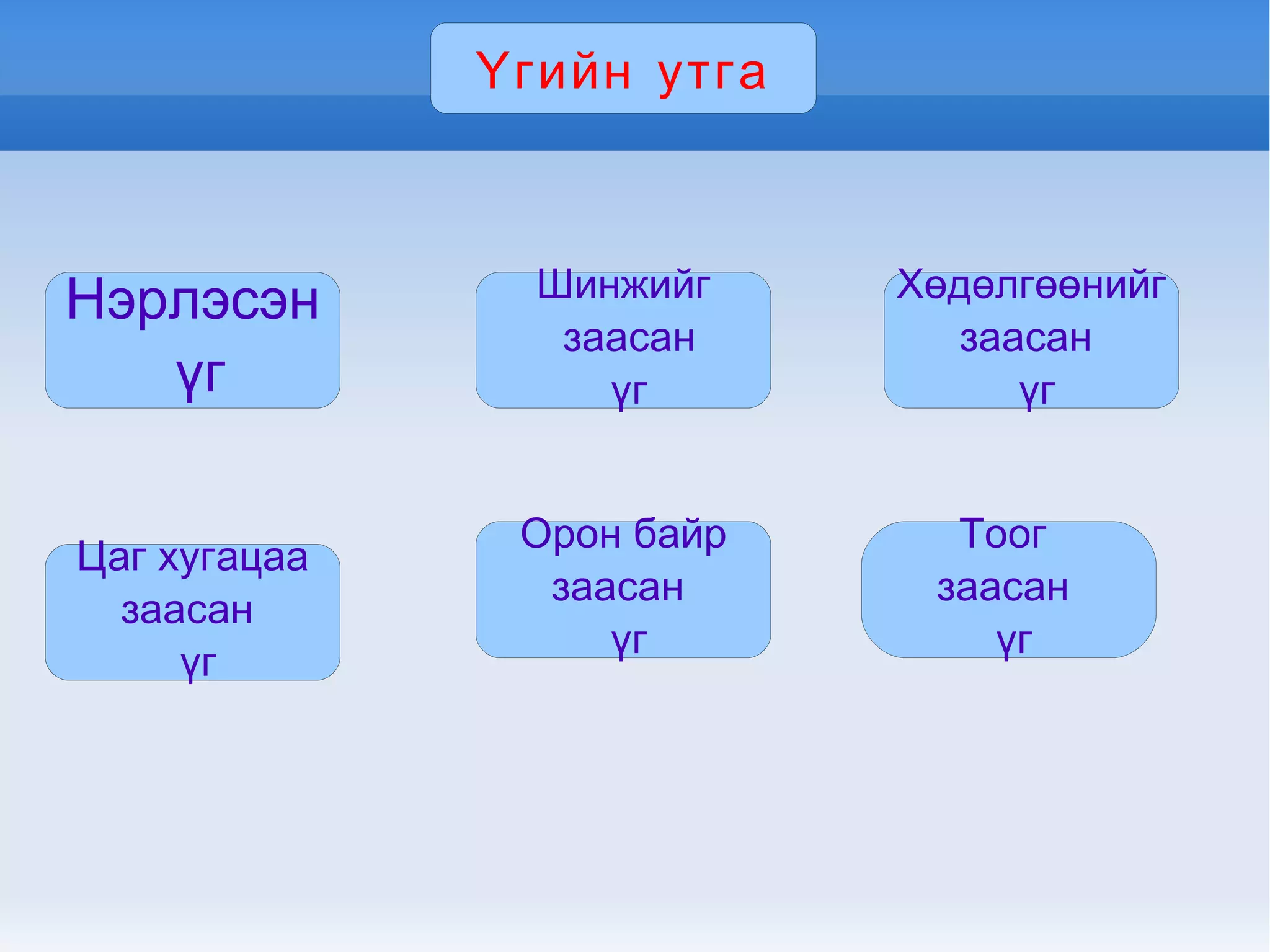 Үгийн утга

Нэрлэсэн үг

Шинжийг заасан үг

Хөдөлгөөнийг заасан үг

Цаг хугацаа заасан үг

Орон байр заасан үг

Тоог заасан үг